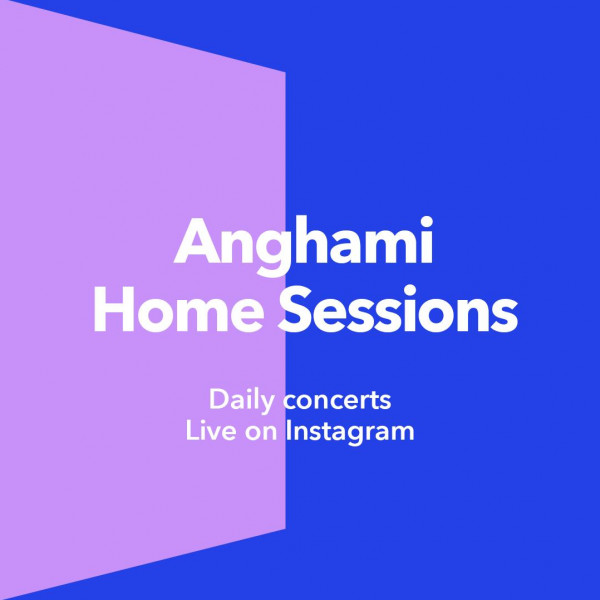 Anghami
Home Sessions

Daily concerts
Live on Instagram